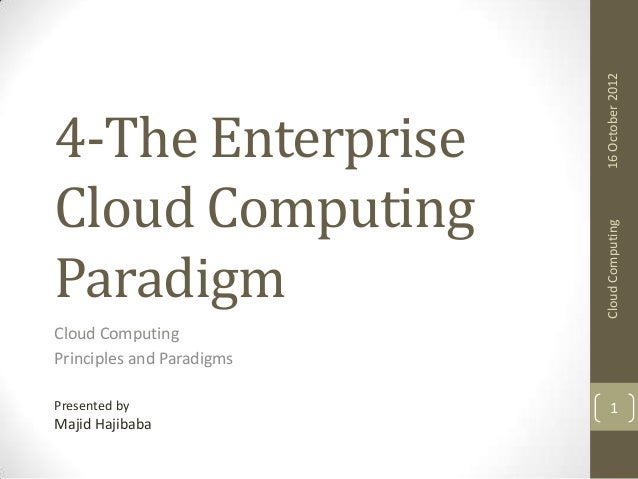 4-The Enterprise Cloud Computing Paradigm

Cloud Computing
Principles and Paradigms

Presented by
Majid Hajibaba

16 October 2012

Cloud Computing

1